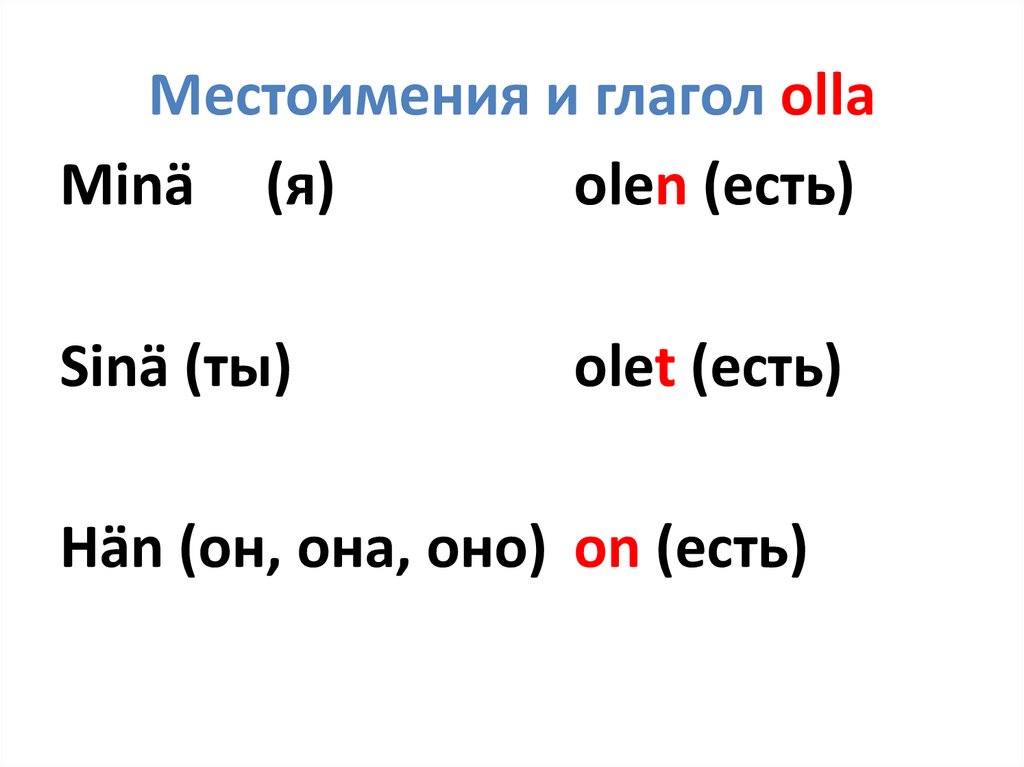 Местоимения и глагол olla

Minä (я) olen (есть)

Sinä (ты) olet (есть)

Hän (он, она, оно) on (есть)